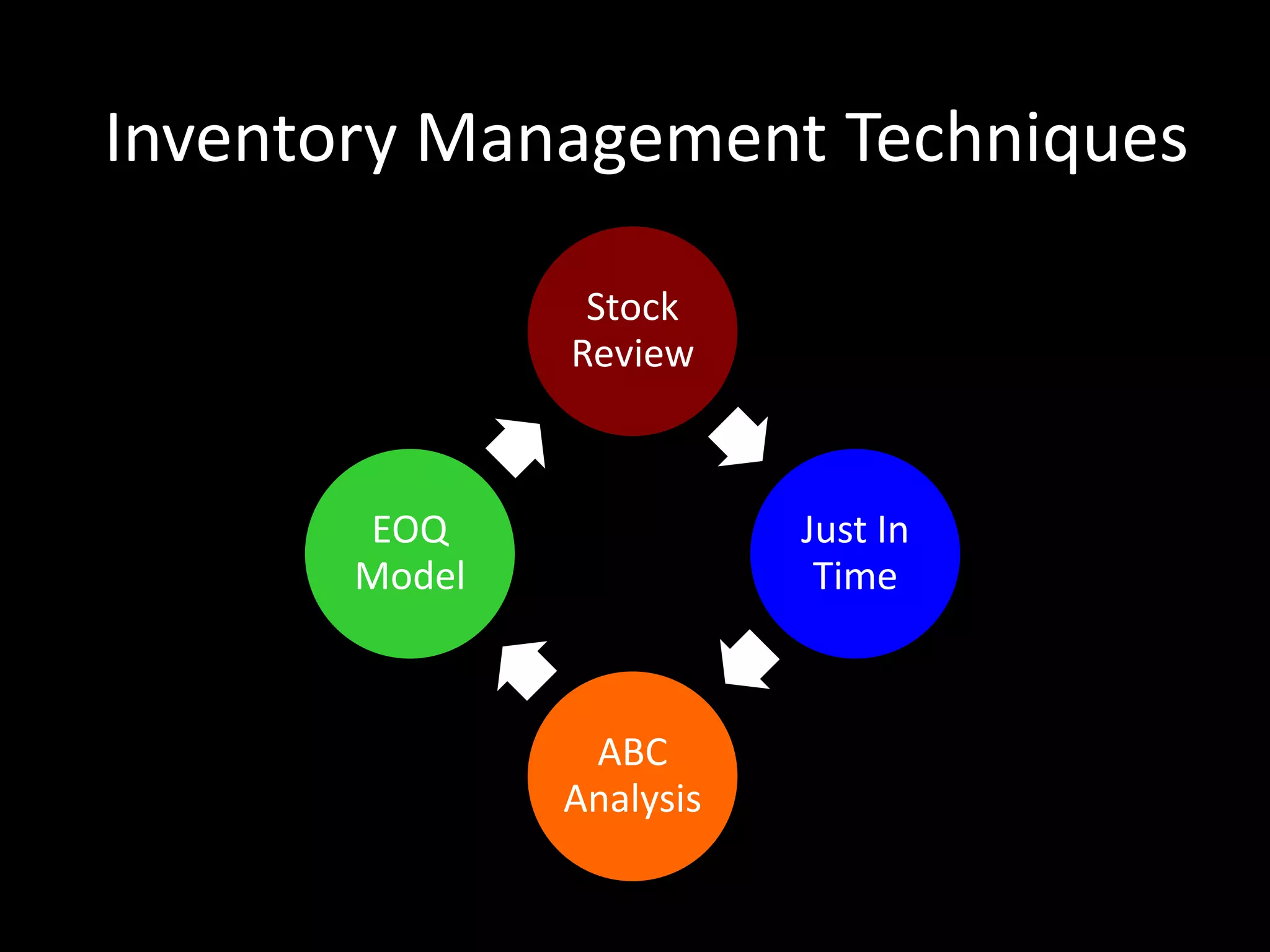 Inventory Management Techniques

Stock Review

Just In Time

ABC Analysis

EOQ Model